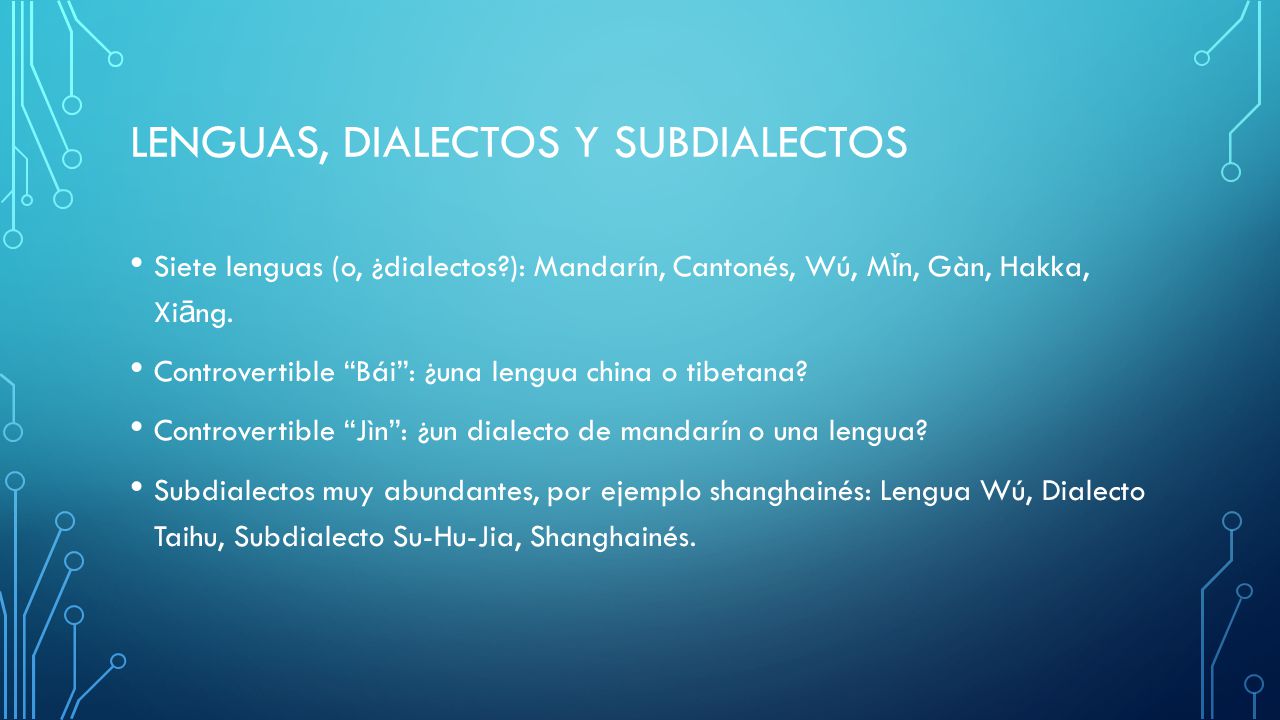 LENGUAS, DIALECTOS Y SUBDIALECTOS

• Siete lenguas (o, ¿dialectos?): Mandarín, Cantonés, Wú, Mǐn, Gàn, Hakka, Xiāng.

• Controvertible “Bái”: ¿una lengua china o tibetana?

• Controvertible “Jìn”: ¿un dialecto de mandarín o una lengua?

• Subdialectos muy abundantes, por ejemplo shanghainés: Lengua Wú, Dialecto Taihu, Subdialecto Su-Hu-Jia, Shanghainés.